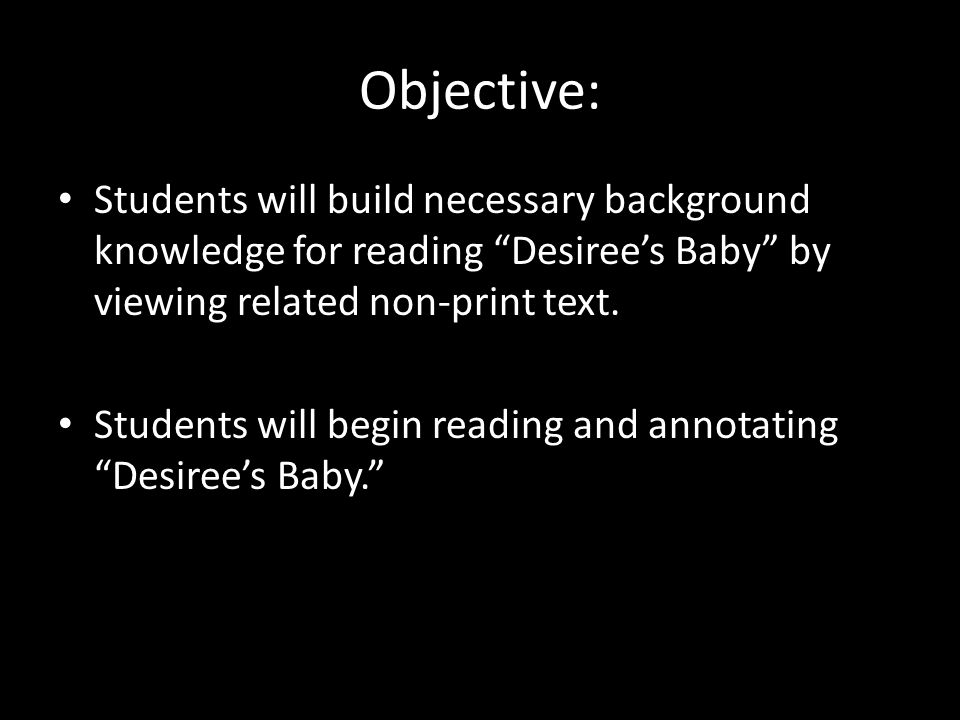 Objective:

• Students will build necessary background knowledge for reading “Desiree’s Baby” by viewing related non-print text.

• Students will begin reading and annotating “Desiree’s Baby.”